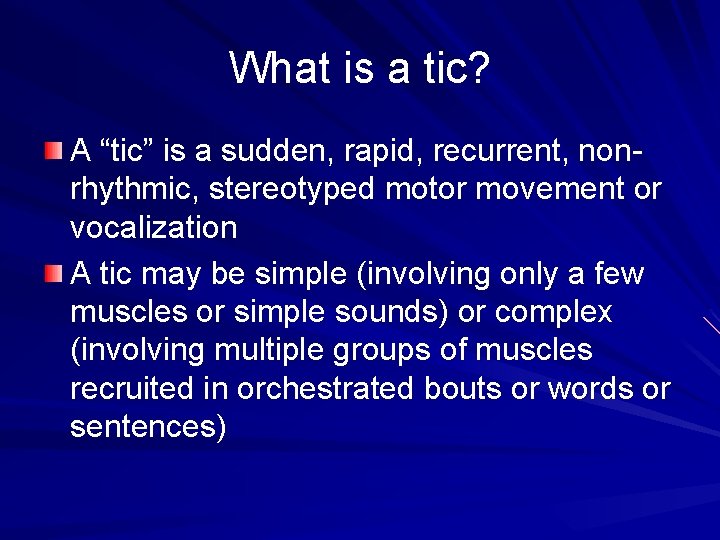 What is a tic?

A “tic” is a sudden, rapid, recurrent, non-rhythmic, stereotyped motor movement or vocalization

A tic may be simple (involving only a few muscles or simple sounds) or complex (involving multiple groups of muscles recruited in orchestrated bouts or words or sentences)